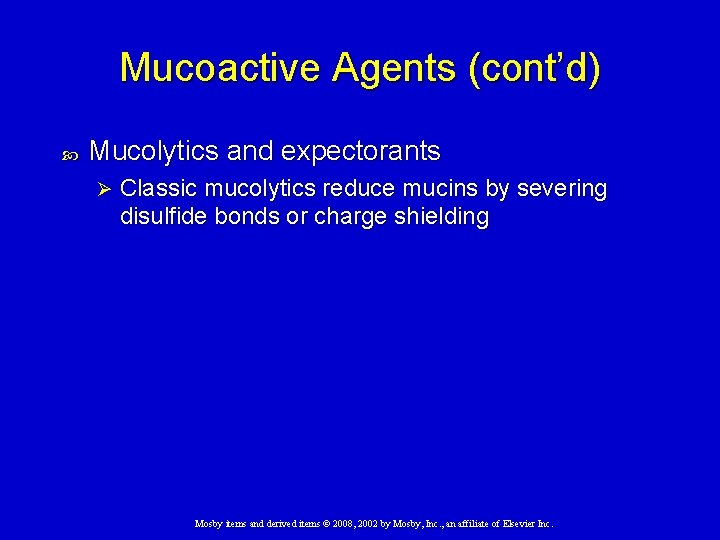 Mucoactive Agents (cont'd)

Mucolytics and expectorants

Classic mucolytics reduce mucins by severing disulfide bonds or charge shielding

Mosby items and derived items © 2008, 2002 by Mosby, Inc., an affiliate of Elsevier Inc.